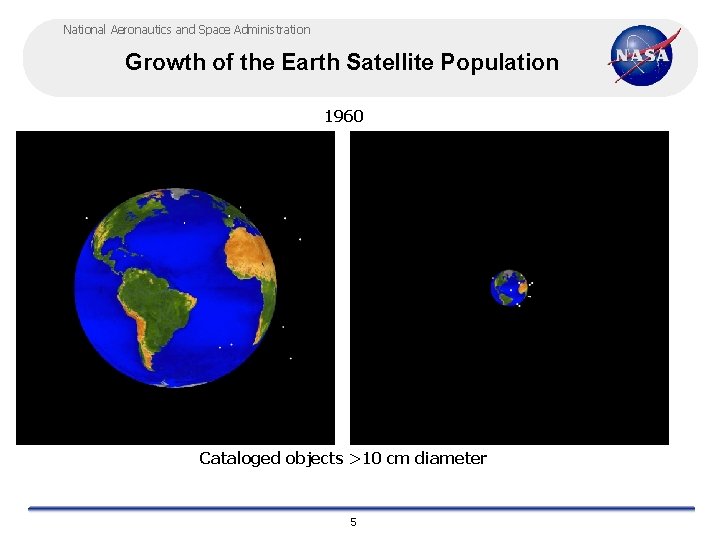 National Aeronautics and Space Administration

Growth of the Earth Satellite Population

NASA

1960

Cataloged objects >10 cm diameter

5